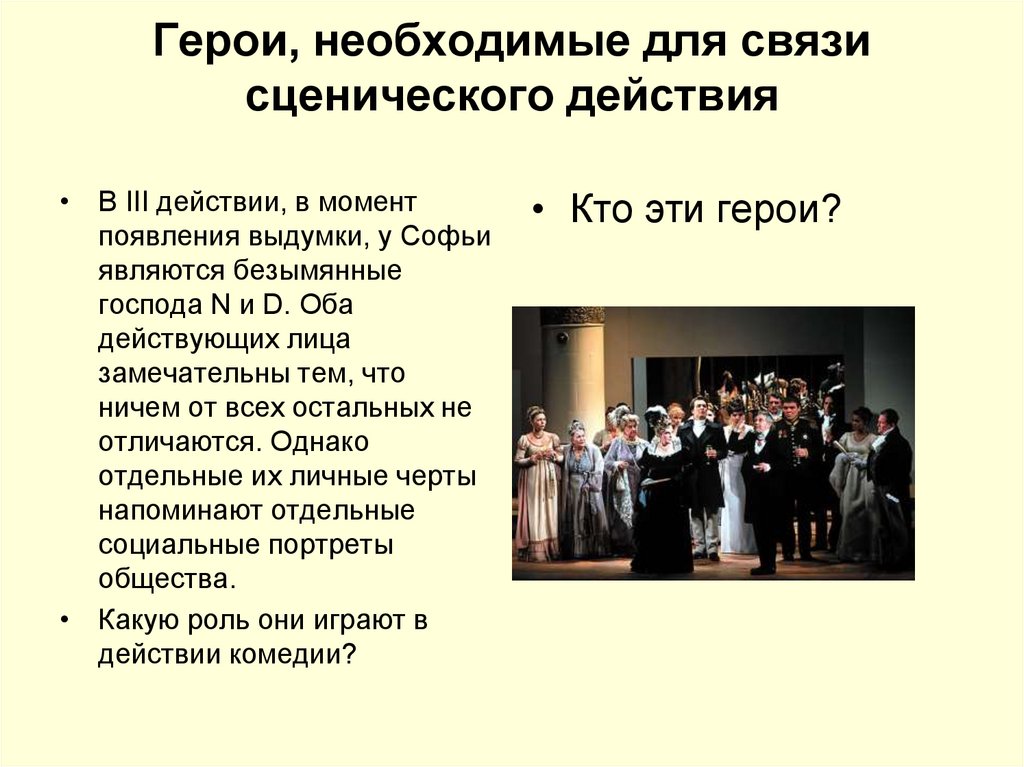 Герои, необходимые для связи сценического действия

• В III действии, в момент появления выдумки, у Софьи являются безымянные господа N и D. Оба действующих лица замечательны тем, что ничем от всех остальных не отличаются. Однако отдельные их личные черты напоминают отдельные социальные портреты общества.

• Какую роль они играют в действии комедии?

• Кто эти герои?